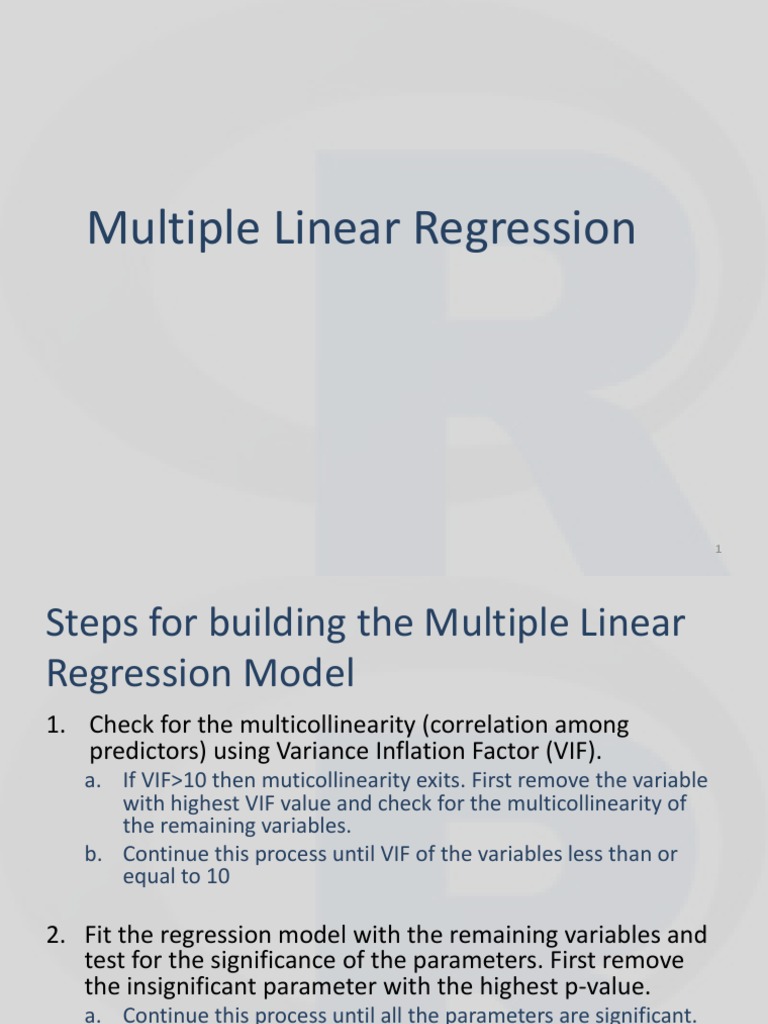 Multiple Linear Regression

1

Steps for building the Multiple Linear Regression Model

1. Check for the multicollinearity (correlation among predictors) using Variance Inflation Factor (VIF).
   a. If VIF>10 then muticollinearity exits. First remove the variable with highest VIF value and check for the multicollinearity of the remaining variables.
   b. Continue this process until VIF of the variables less than or equal to 10

2. Fit the regression model with the remaining variables and test for the significance of the parameters. First remove the insignificant parameter with the highest p-value.
   a. Continue this process until all the parameters are significant.